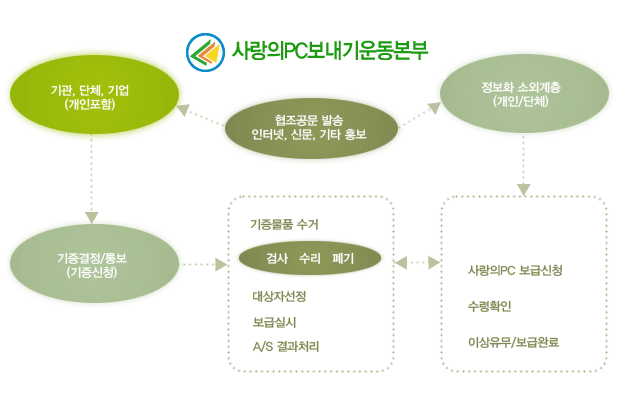 사랑의PC보내기운동본부

기관, 단체, 기업
(개인포함)

협조공문 발송
인터넷, 신문, 기타 홍보

정보화 소외계층
(개인/단체)

기증결정/통보
(기증신청)

기증물품 수거

검사 수리 폐기

대상자선정

보급실시

A/S 결과처리

사랑의PC 보급신청

수령확인

이상유무/보급완료